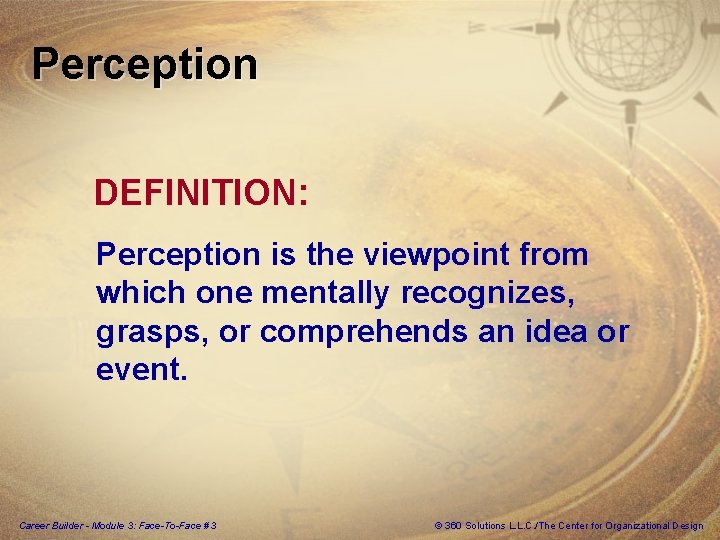 Perception

DEFINITION:

Perception is the viewpoint from which one mentally recognizes, grasps, or comprehends an idea or event.

Career Builder - Module 3: Face-To-Face # 3

© 360 Solutions L.L.C./The Center for Organizational Design